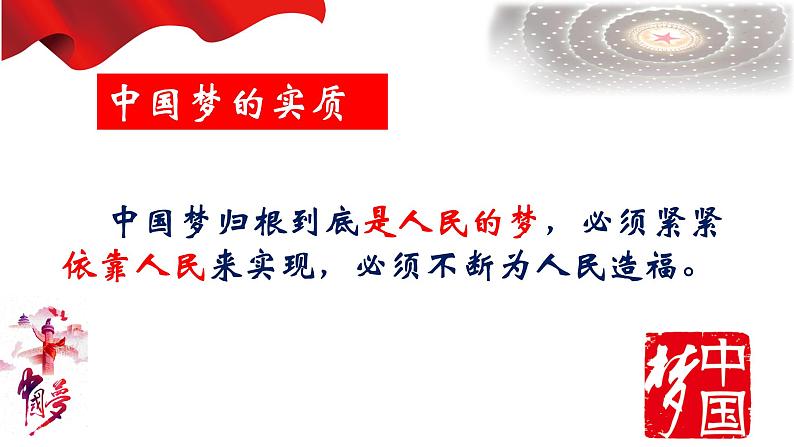 中国梦的实质

中国梦归根到底是人民的梦，必须紧紧依靠人民来实现，必须不断为人民造福。

中国梦

中国梦